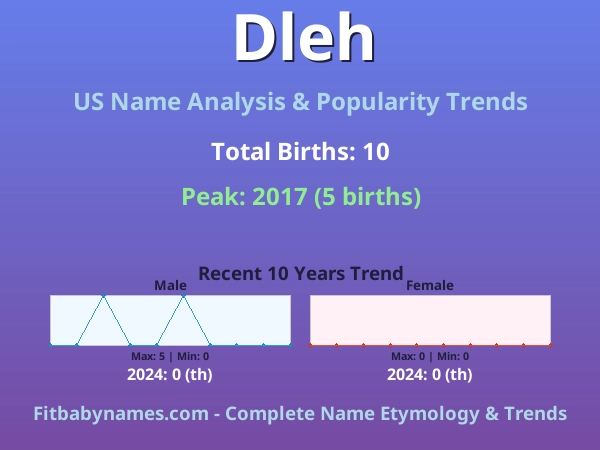 Dleh

US Name Analysis & Popularity Trends

Total Births: 10

Peak: 2017 (5 births)

Recent 10 Years Trend

Male

Max: 5 | Min: 0

2024: 0 (th)

Female

Max: 0 | Min: 0

2024: 0 (th)

Fitbabynames.com - Complete Name Etymology & Trends